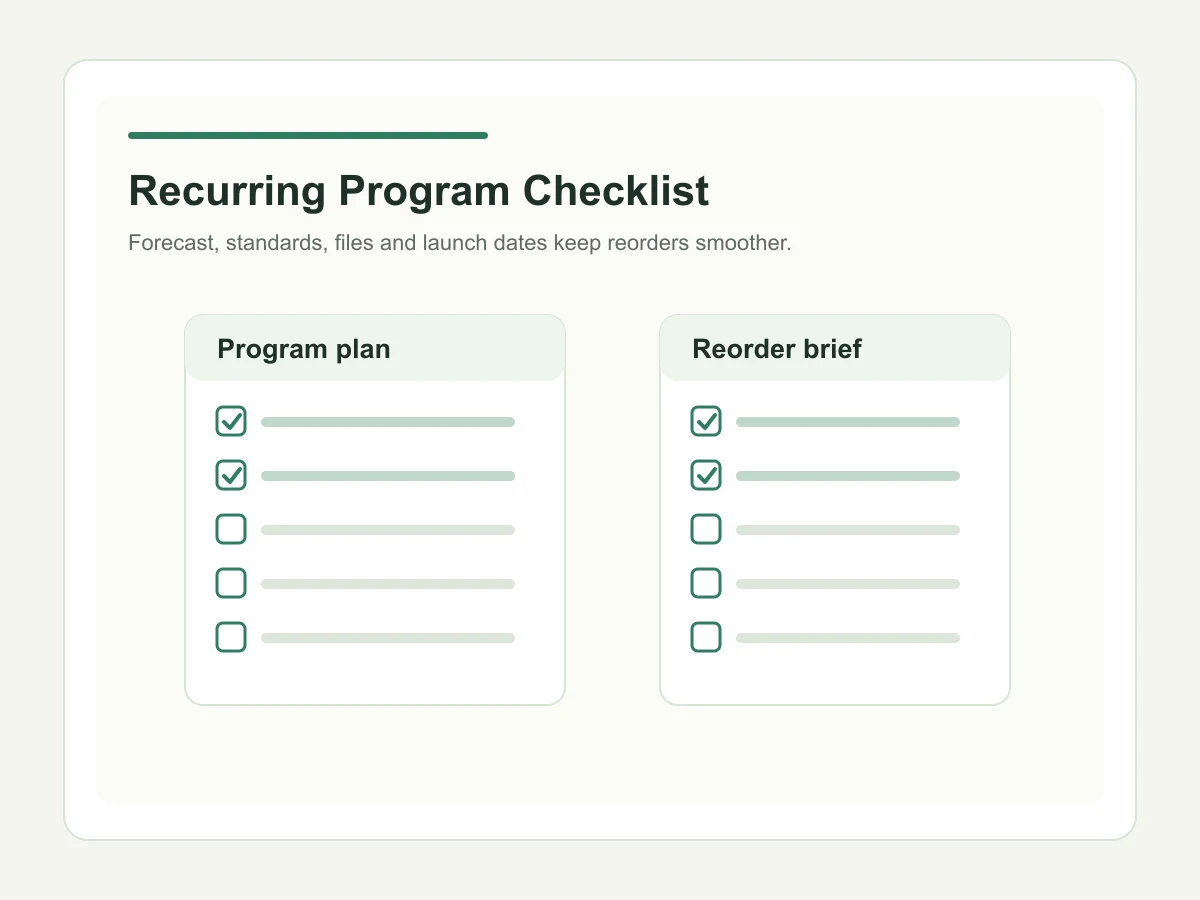 Recurring Program Checklist

Forecast, standards, files and launch dates keep reorders smoother.

Program plan

Reorder brief